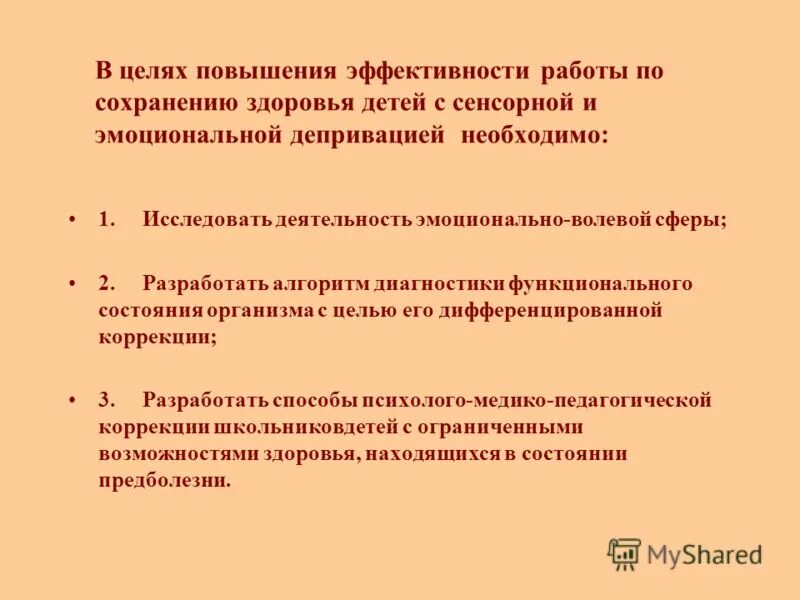 В целях повышения эффективности работы по сохранению здоровья детей с сенсорной и эмоциональной депривацией необходимо:

• 1. Исследовать деятельность эмоционально-волевой сферы;

• 2. Разработать алгоритм диагностики функционального состояния организма с целью его дифференцированной коррекции;

• 3. Разработать способы психолого-медико-педагогической коррекции школьниковдетей с ограниченными возможностями здоровья, находящихся в состоянии предболезни.

MyShared